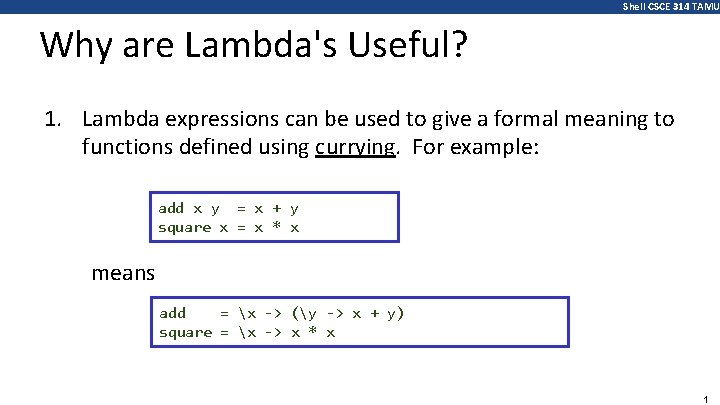 Shell CSCE 314 TAMU

Why are Lambda's Useful?

1. Lambda expressions can be used to give a formal meaning to functions defined using currying. For example:

add x y  = x + y
square x = x * x

means

add    = \x -> (\y -> x + y)
square = \x -> x * x

1